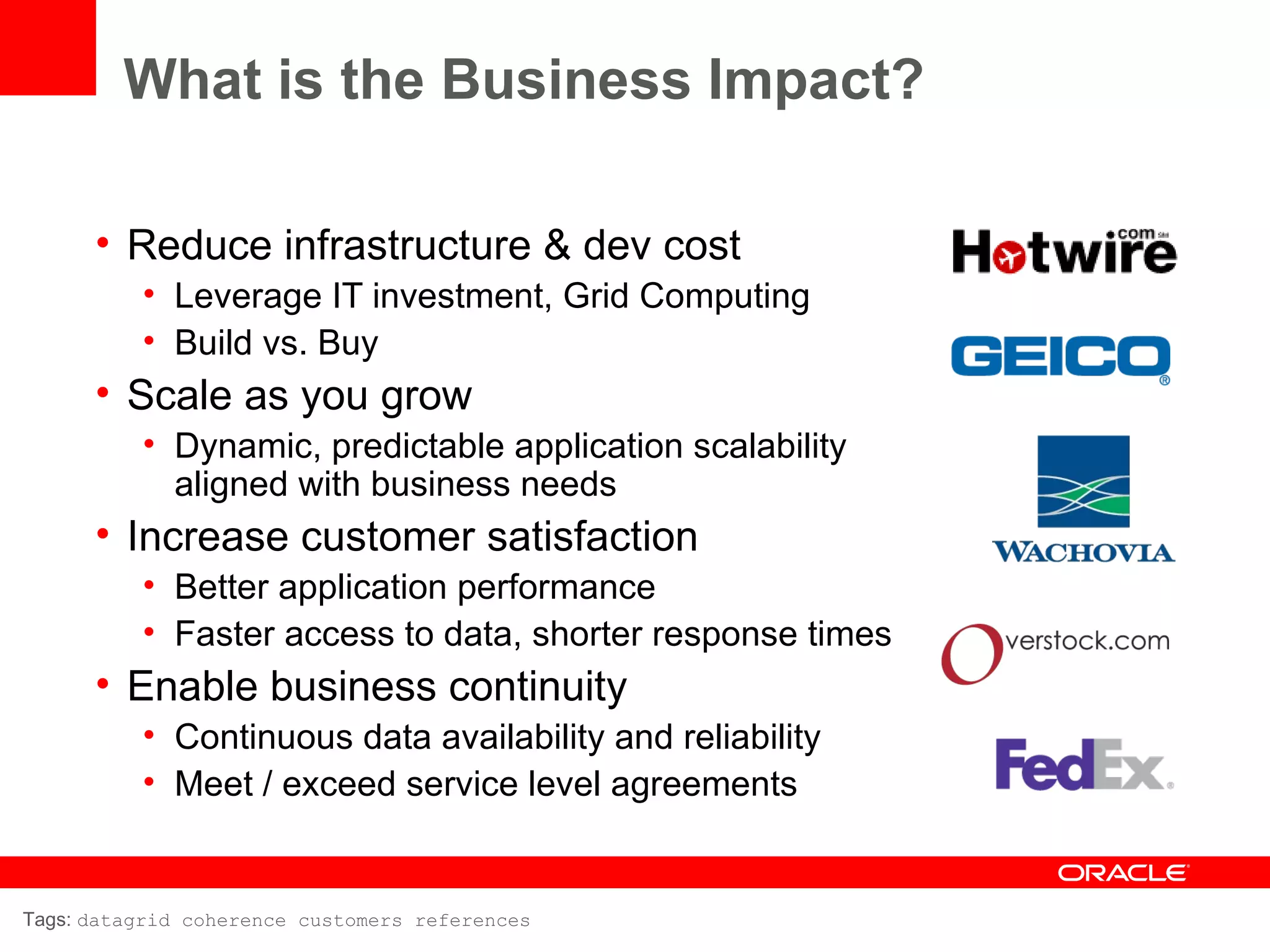 What is the Business Impact?

• Reduce infrastructure & dev cost
  • Leverage IT investment, Grid Computing
  • Build vs. Buy
• Scale as you grow
  • Dynamic, predictable application scalability aligned with business needs
• Increase customer satisfaction
  • Better application performance
  • Faster access to data, shorter response times
• Enable business continuity
  • Continuous data availability and reliability
  • Meet / exceed service level agreements

Hotwire.com

GEICO

WACHOVIA

Overstock.com

FedEx

ORACLE

Tags: datagrid coherence customers references